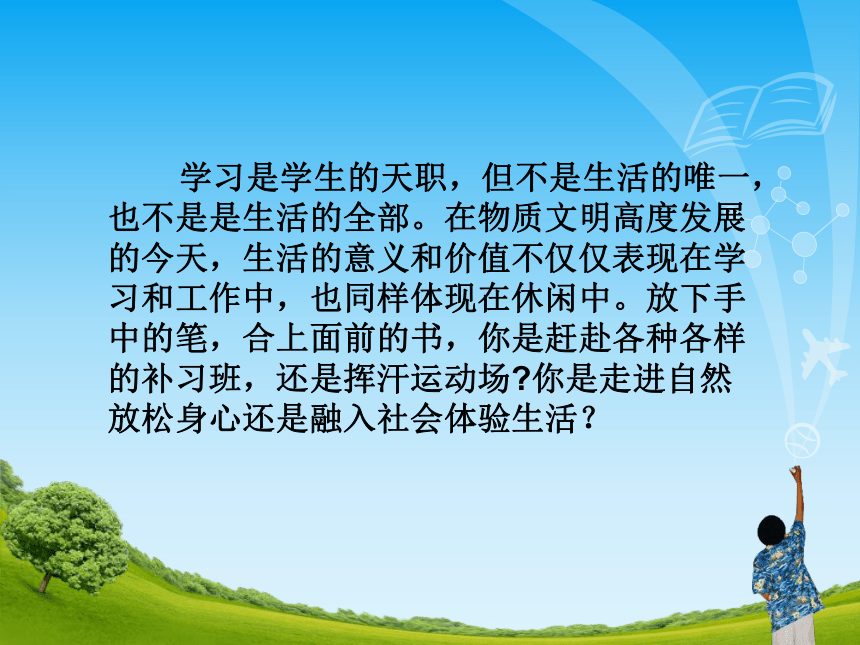 学习是学生的天职，但不是生活的唯一，也不是是生活的全部。在物质文明高度发展的今天，生活的意义和价值不仅仅表现在学习和工作中，也同样体现在休闲中。放下手中的笔，合上面前的书，你是赶赴各种各样的补习班，还是挥汗运动场?你是走进自然放松身心还是融入社会体验生活？